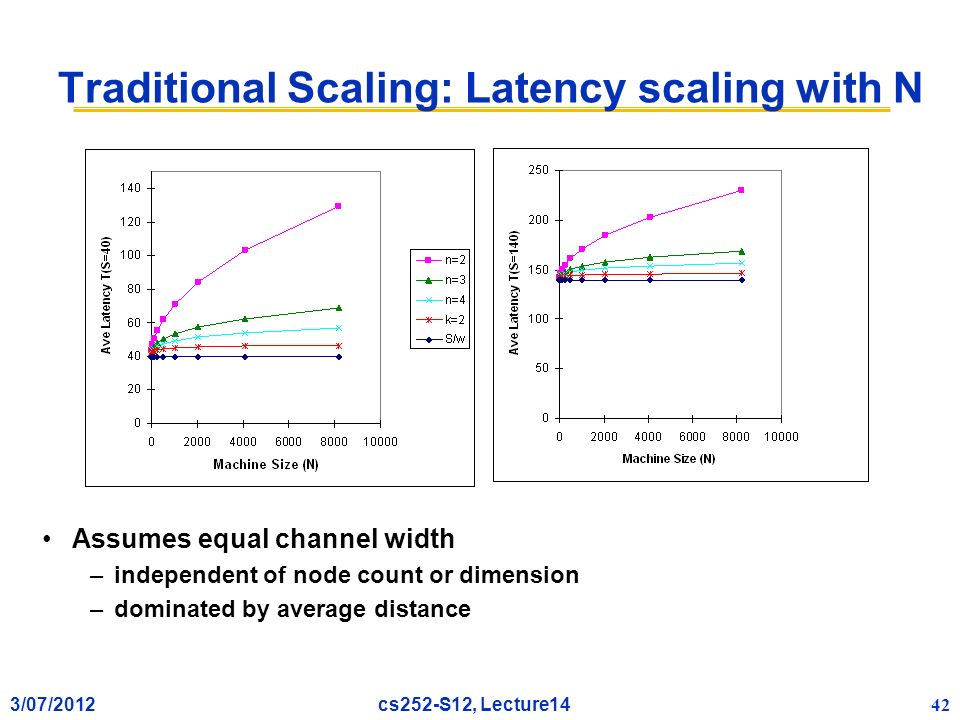 Traditional Scaling: Latency scaling with N

Ave Latency T(S=40)

140
120
100
80
60
40
20
0

0 2000 4000 6000 8000 10000

Machine Size (N)

n=2
n=3
n=4
k=2
S/w

Ave Latency T(S=140)

250
200
150
100
50
0

0 2000 4000 6000 8000 10000

Machine Size (N)

• Assumes equal channel width
– independent of node count or dimension
– dominated by average distance

3/07/2012 cs252-S12, Lecture14 42